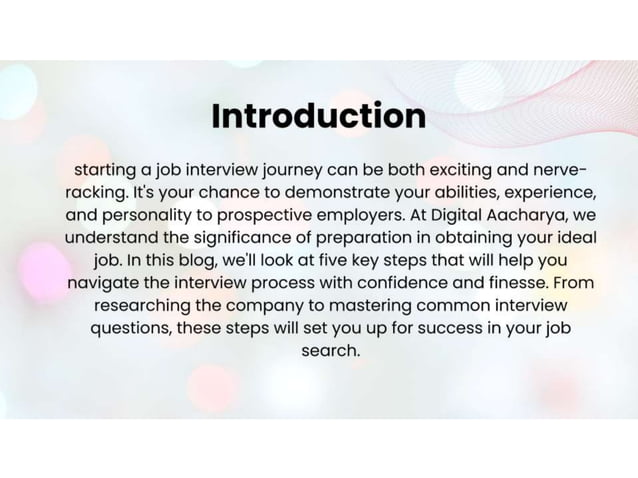 Introduction

starting a job interview journey can be both exciting and nerve-racking. It's your chance to demonstrate your abilities, experience, and personality to prospective employers. At Digital Aacharya, we understand the significance of preparation in obtaining your ideal job. In this blog, we'll look at five key steps that will help you navigate the interview process with confidence and finesse. From researching the company to mastering common interview questions, these steps will set you up for success in your job search.